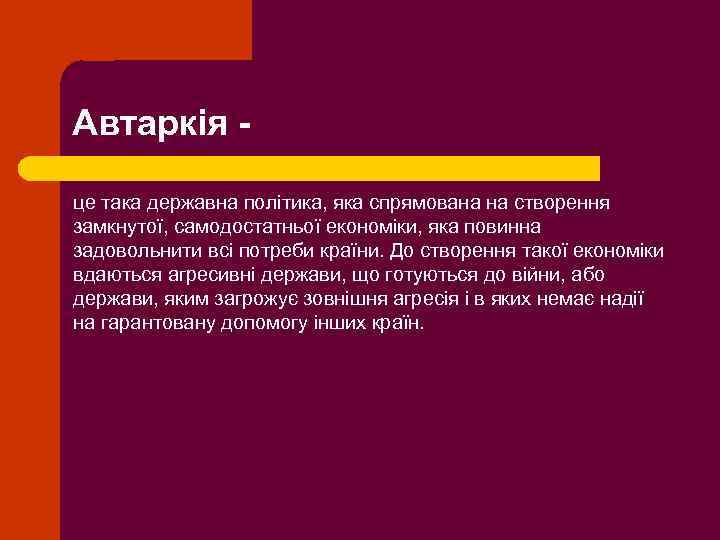 Автаркія -

це така державна політика, яка спрямована на створення замкнутої, самодостатньої економіки, яка повинна задовольнити всі потреби країни. До створення такої економіки вдаються агресивні держави, що готуються до війни, або держави, яким загрожує зовнішня агресія і в яких немає надії на гарантовану допомогу інших країн.